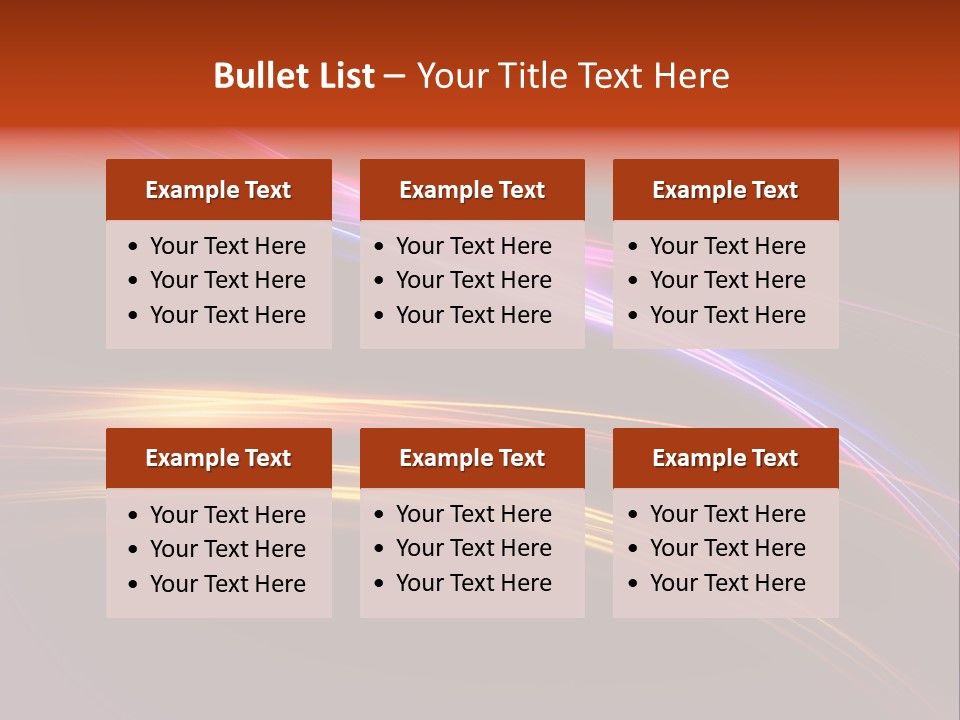 Bullet List – Your Title Text Here

Example Text
• Your Text Here
• Your Text Here
• Your Text Here

Example Text
• Your Text Here
• Your Text Here
• Your Text Here

Example Text
• Your Text Here
• Your Text Here
• Your Text Here

Example Text
• Your Text Here
• Your Text Here
• Your Text Here

Example Text
• Your Text Here
• Your Text Here
• Your Text Here

Example Text
• Your Text Here
• Your Text Here
• Your Text Here